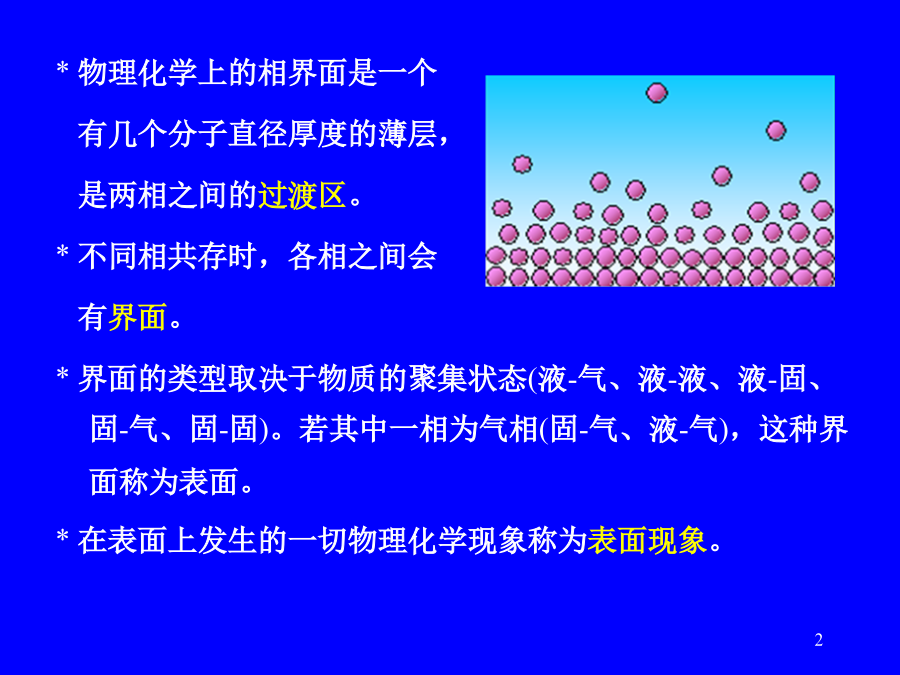 * 物理化学上的相界面是一个有几个分子直径厚度的薄层，是两相之间的过渡区。

* 不同相共存时，各相之间会有界面。

* 界面的类型取决于物质的聚集状态(液-气、液-液、液-固、固-气、固-固)。若其中一相为气相(固-气、液-气)，这种界面称为表面。

* 在表面上发生的一切物理化学现象称为表面现象。

2